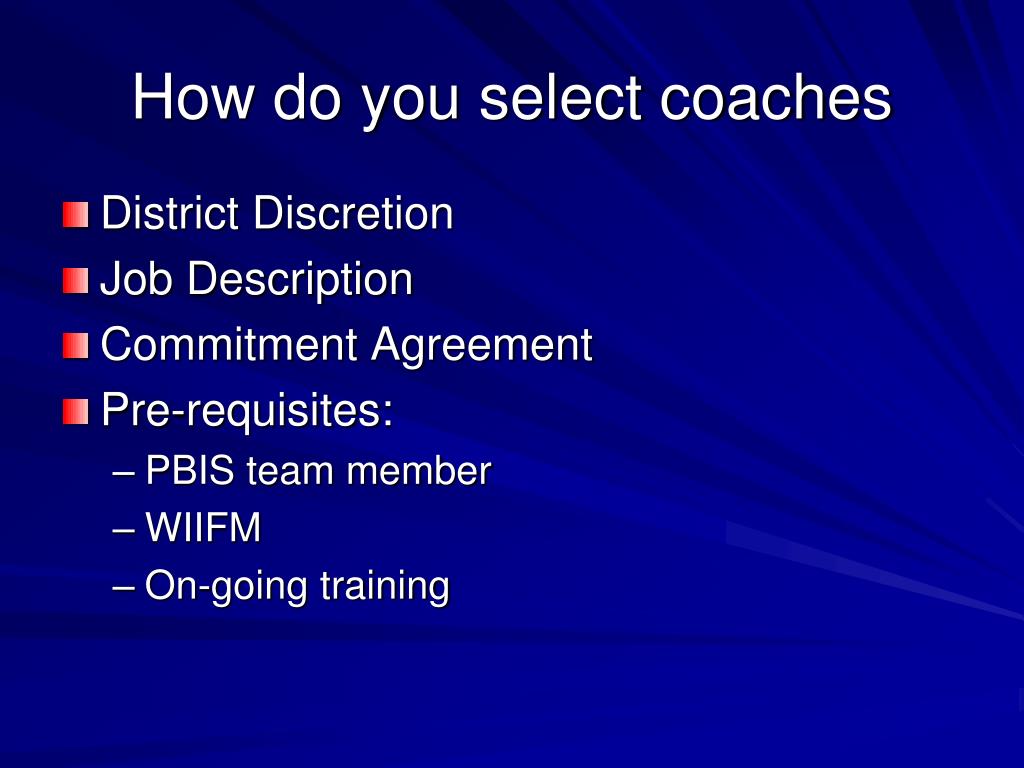 How do you select coaches

District Discretion
Job Description
Commitment Agreement
Pre-requisites:
– PBIS team member
– WIIFM
– On-going training